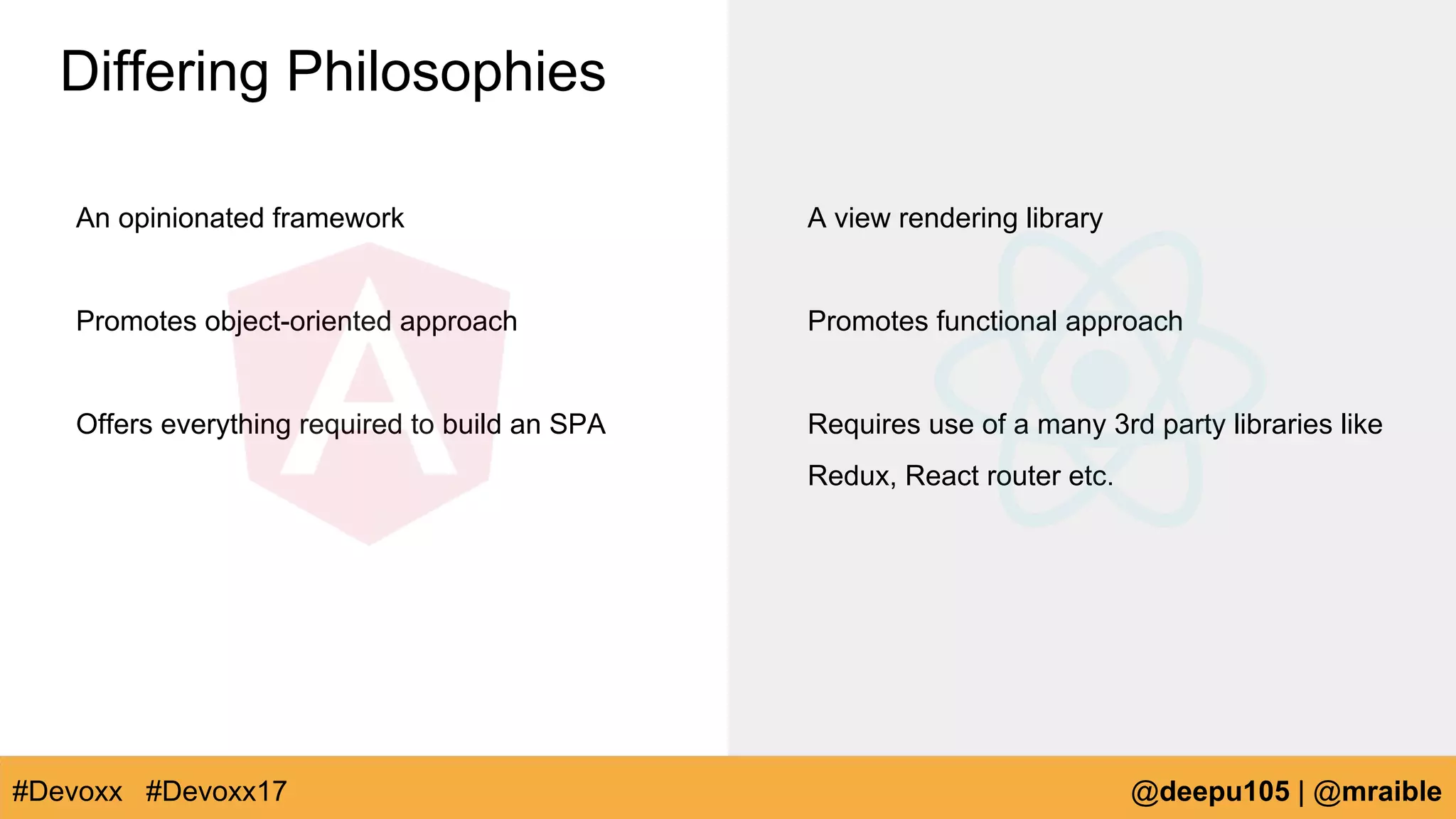 Differing Philosophies

An opinionated framework

Promotes object-oriented approach

Offers everything required to build an SPA

A view rendering library

Promotes functional approach

Requires use of a many 3rd party libraries like Redux, React router etc.

#Devoxx #Devoxx17

@deepu105 | @mraible